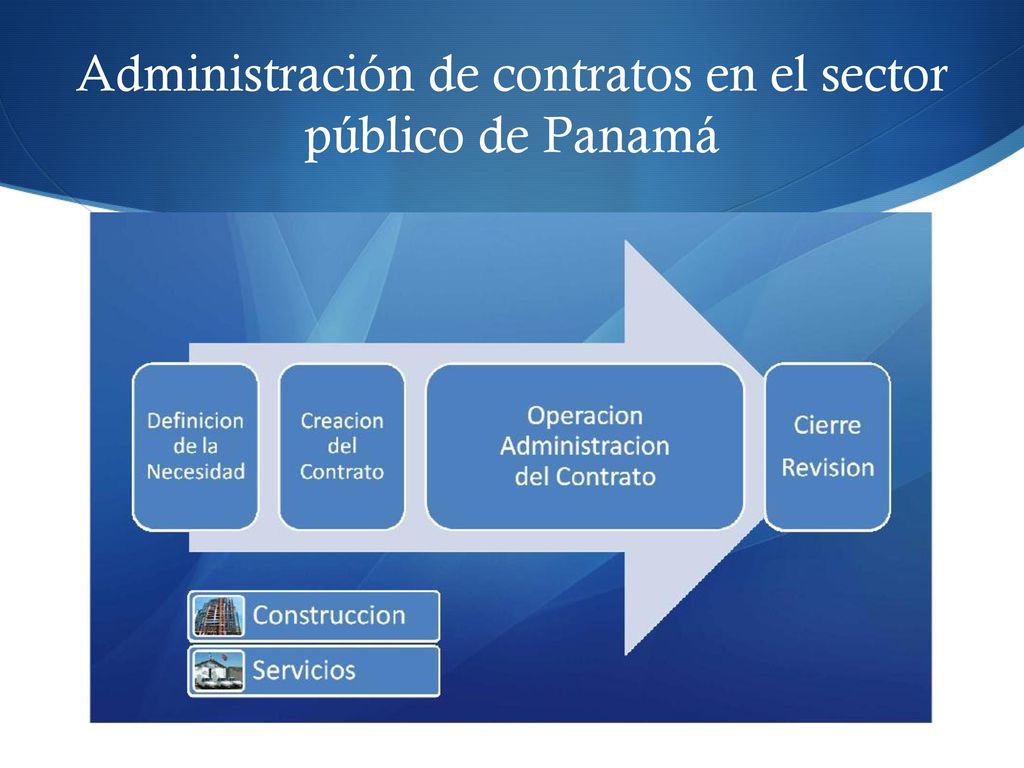 Administración de contratos en el sector público de Panamá

Definicion de la Necesidad

Creacion del Contrato

Operacion Administracion del Contrato

Cierre

Revision

Construccion

Servicios